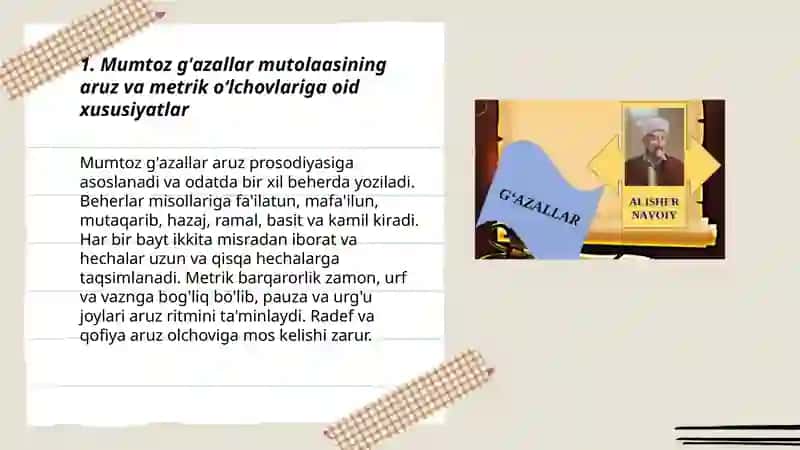 1. Mumtoz g'azallar mutolaasining aruz va metrik o'lchovlariga oid xususiyatlar

Mumtoz g'azallar aruz prosodiyasiga asoslanadi va odatda bir xil beherda yoziladi. Beherlar misollariga fa'ilatun, mafa'ilun, mutaqarib, hazaj, ramal, basit va kamil kiradi. Har bir bayt ikkita misradan iborat va hechalar uzun va qisqa hechalarga taqsimlanadi. Metrik barqarorlik zamon, urf va vaznga bog'liq bo'lib, pauza va urg'u joylari aruz ritmini ta'minlaydi. Radef va qofiya aruz olchoviga mos kelishi zarur.

G'AZALLAR

ALISHER NAVOIY